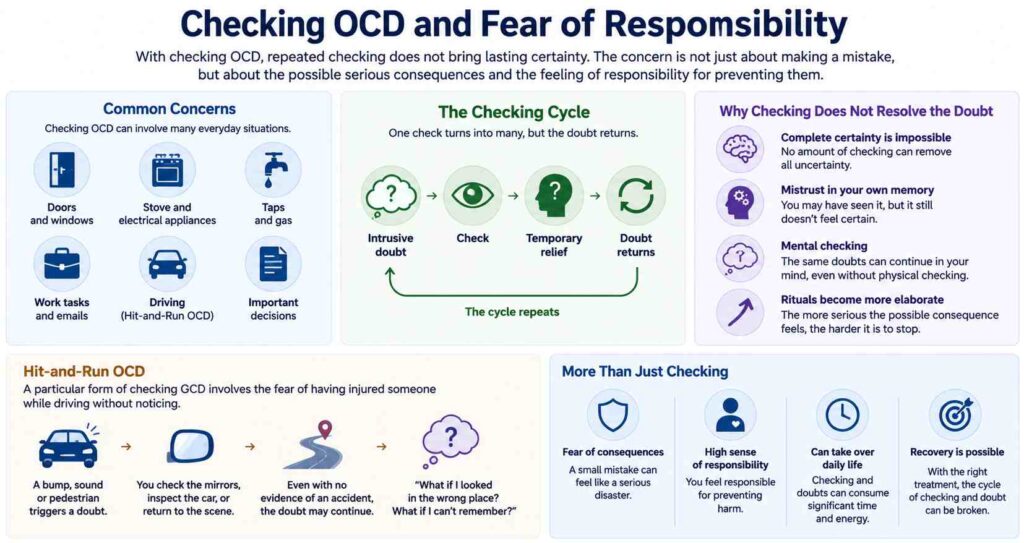 Checking OCD and Fear of Respomsibility

With checking OCD, repeated checking does not bring lasting certainty. The concern is not just about making a mistake, but about the possible serious consequences and the feeling of responsibility for preventing them.

Common Concerns

Checking OCD can involve many everyday situations.

Doors and windows

Stove and electrical appliances

Taps and gas

Work tasks and emails

Driving (Hit-and-Run OCD)

Important decisions

The Checking Cycle

One check turns into many, but the doubt returns.

Intrusive doubt

Check

Temporary relief

Doubt returns

The cycle repeats

Why Checking Does Not Resolve the Doubt

Complete certainty is impossible
No amount of checking can remove all uncertainty.

Mistrust in your own memory
You may have seen it, but it still doesn't feel certain.

Mental checking
The same doubts can continue in your mind, even without physical checking.

Rituals become more elaborate
The more serious the possible consequence feels, the harder it is to stop.

Hit-and-Run OCD

A particular form of checking GCD involves the fear of having injured someone while driving without noticing.

A bump, sound or pedestrian triggers a doubt.

You check the mirrors, inspect the car, or return to the scene.

Even with no evidence of an accident, the doubt may continue.

"What if I looked in the wrong place? What if I can't remember?"

More Than Just Checking

Fear of consequences
A small mistake can feel like a serious disaster.

High sense of responsibility
You feel responsible for preventing harm.

Can take over daily life
Checking and doubts can consume significant time and energy.

Recovery is possible
With the right treatment, the cycle of checking and doubt can be broken.